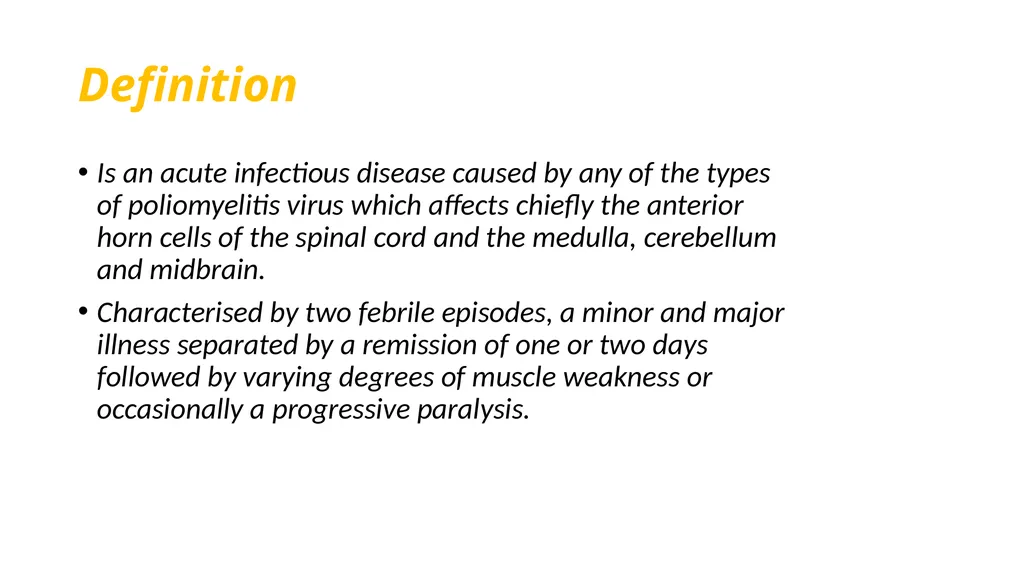 Definition

• Is an acute infectious disease caused by any of the types of poliomyelitis virus which affects chiefly the anterior horn cells of the spinal cord and the medulla, cerebellum and midbrain.

• Characterised by two febrile episodes, a minor and major illness separated by a remission of one or two days followed by varying degrees of muscle weakness or occasionally a progressive paralysis.